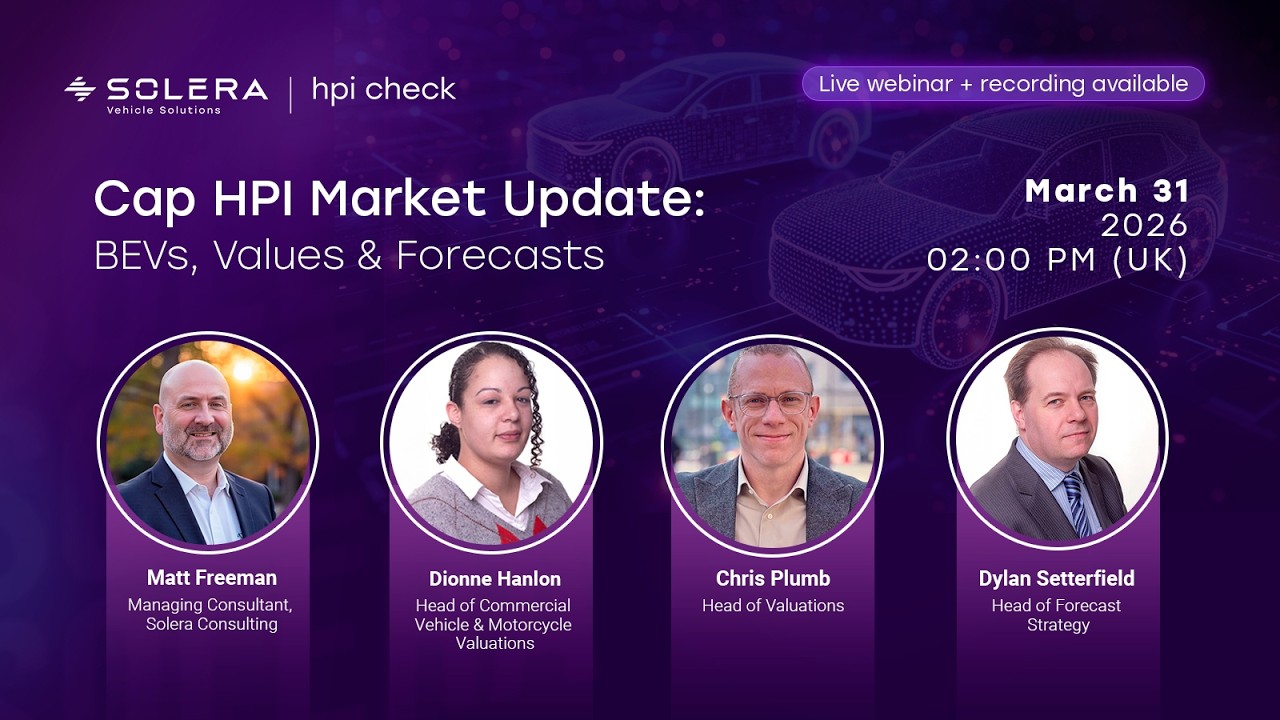 SOLERA
Vehicle Solutions
hpi check

Live webinar + recording available

Cap HPI Market Update:
BEVs, Values & Forecasts

March 31
2026
02:00 PM (UK)

Matt Freeman
Managing Consultant, Solera Consulting

Dionne Hanlon
Head of Commercial Vehicle & Motorcycle Valuations

Chris Plumb
Head of Valuations

Dylan Setterfield
Head of Forecast Strategy